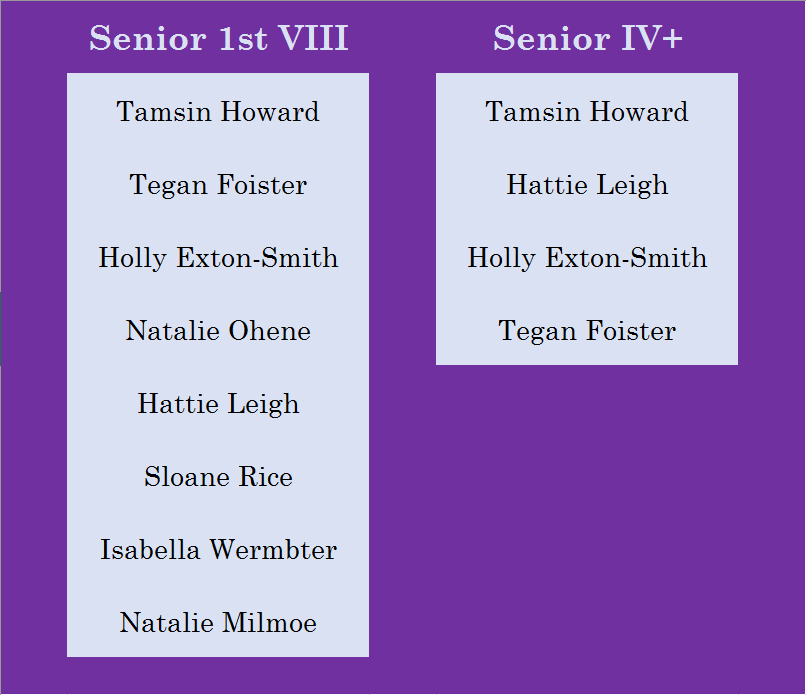 Senior 1st VIII

Tamsin Howard

Tegan Foister

Holly Exton-Smith

Natalie Ohene

Hattie Leigh

Sloane Rice

Isabella Wermbter

Natalie Milmoe

Senior IV+

Tamsin Howard

Hattie Leigh

Holly Exton-Smith

Tegan Foister